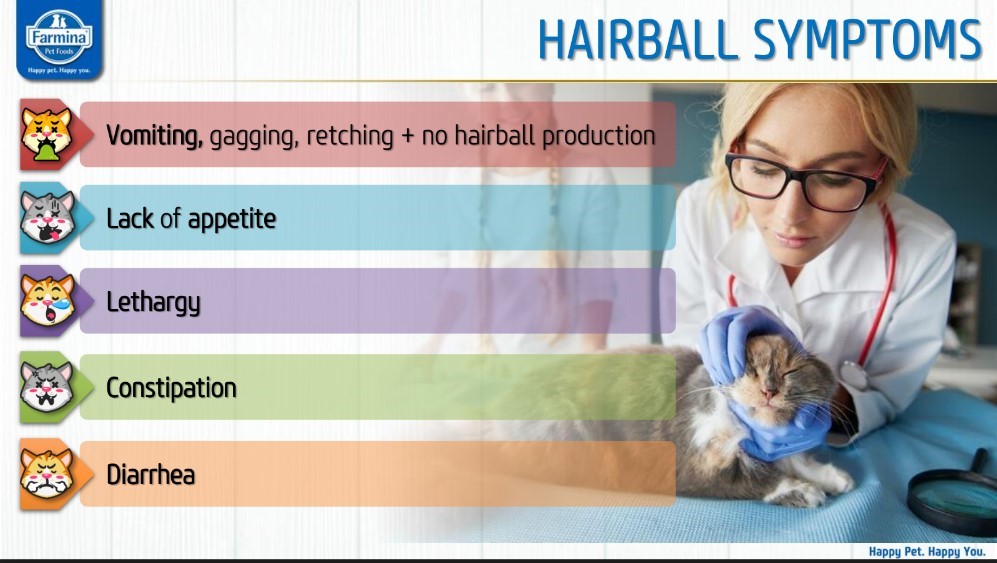 Farmina
Pet Foods
Happy pet. Happy you.

HAIRBALL SYMPTOMS

Vomiting, gagging, retching + no hairball production

Lack of appetite

Lethargy

Constipation

Diarrhea

Happy Pet. Happy You.